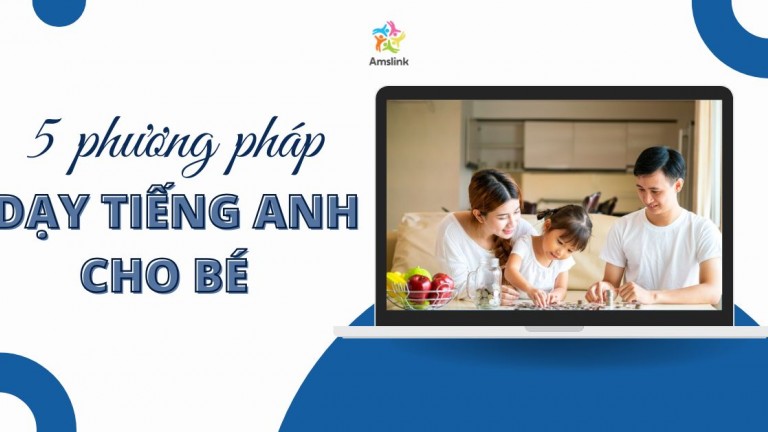 Amslink

5 phương pháp
DẠY TIẾNG ANH
CHO BÉ